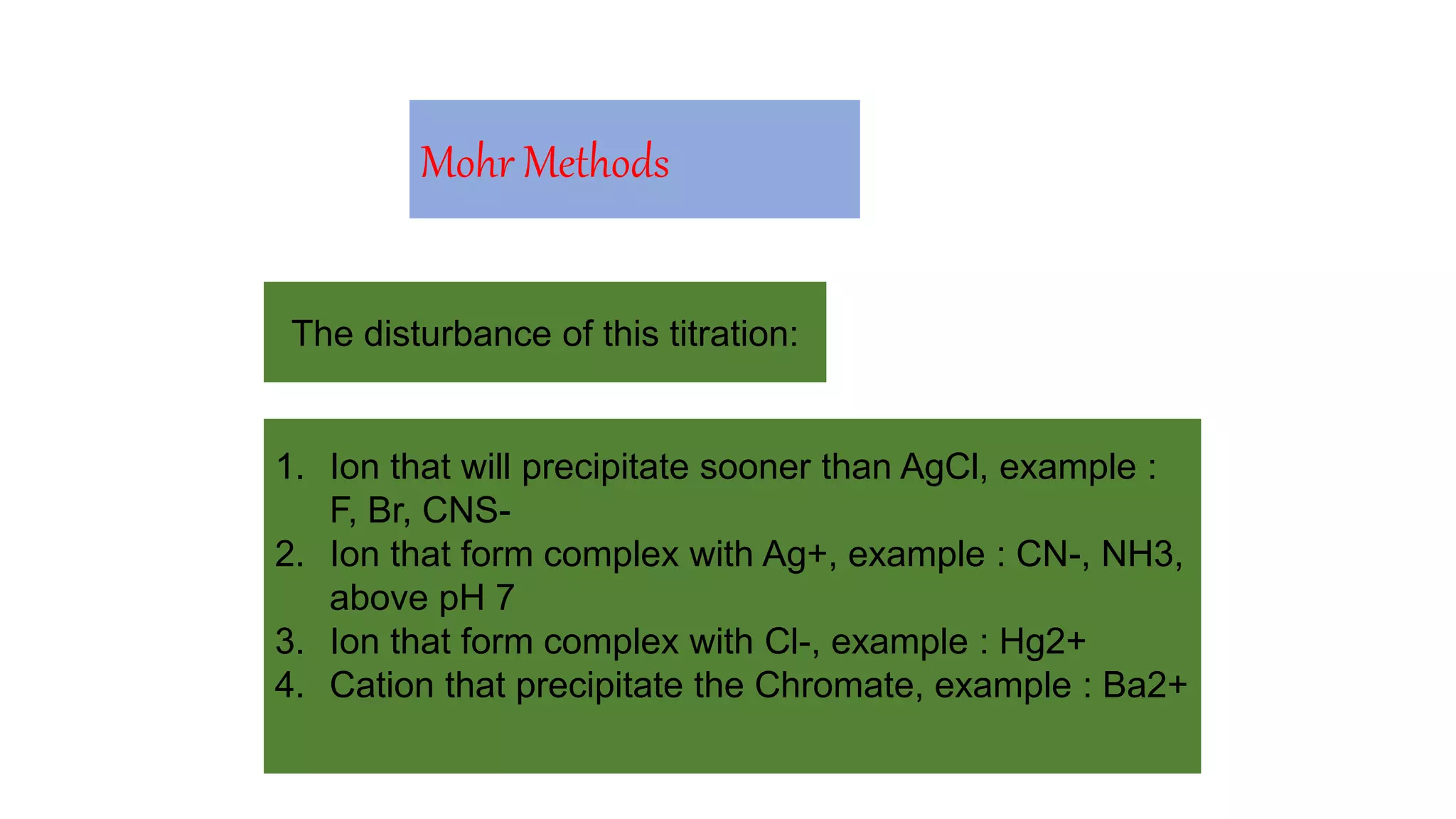 Mohr Methods

The disturbance of this titration:

1. Ion that will precipitate sooner than AgCl, example : F, Br, CNS-
2. Ion that form complex with Ag+, example : CN-, NH3, above pH 7
3. Ion that form complex with Cl-, example : Hg2+
4. Cation that precipitate the Chromate, example : Ba2+